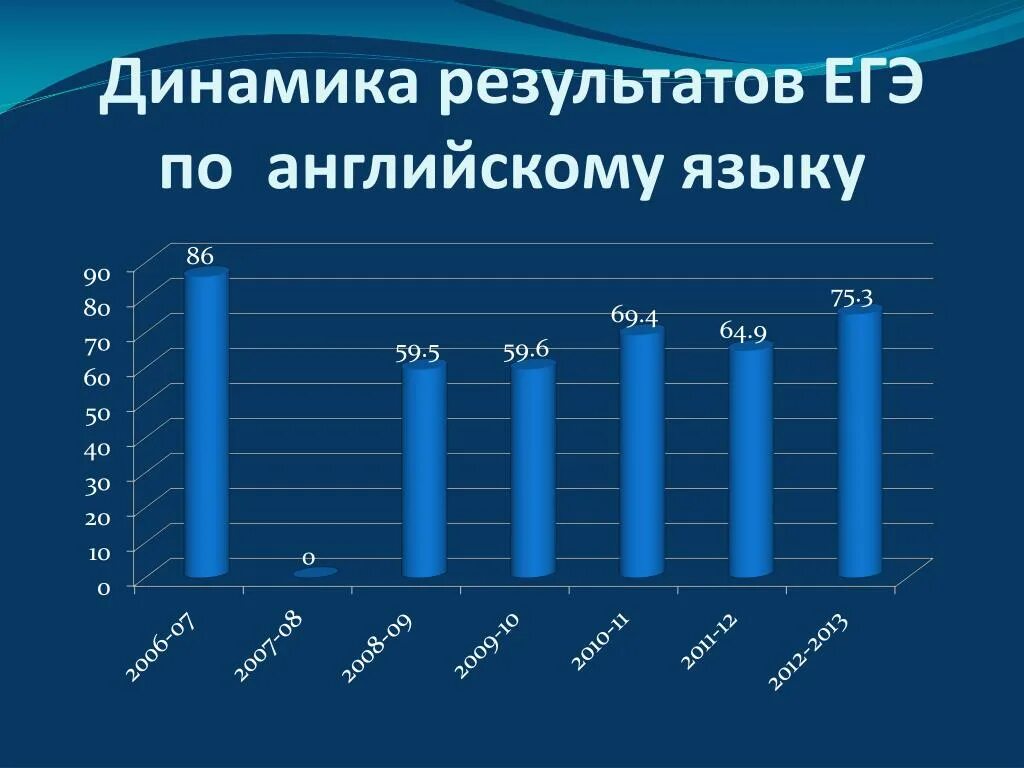 Динамика результатов ЕГЭ по английскому языку

90
80
70
60
50
40
30
20
10
0

86
0
59.5
59.6
69.4
64.9
75.3

2006-07
2007-08
2008-09
2009-10
2010-11
2011-12
2012-2013